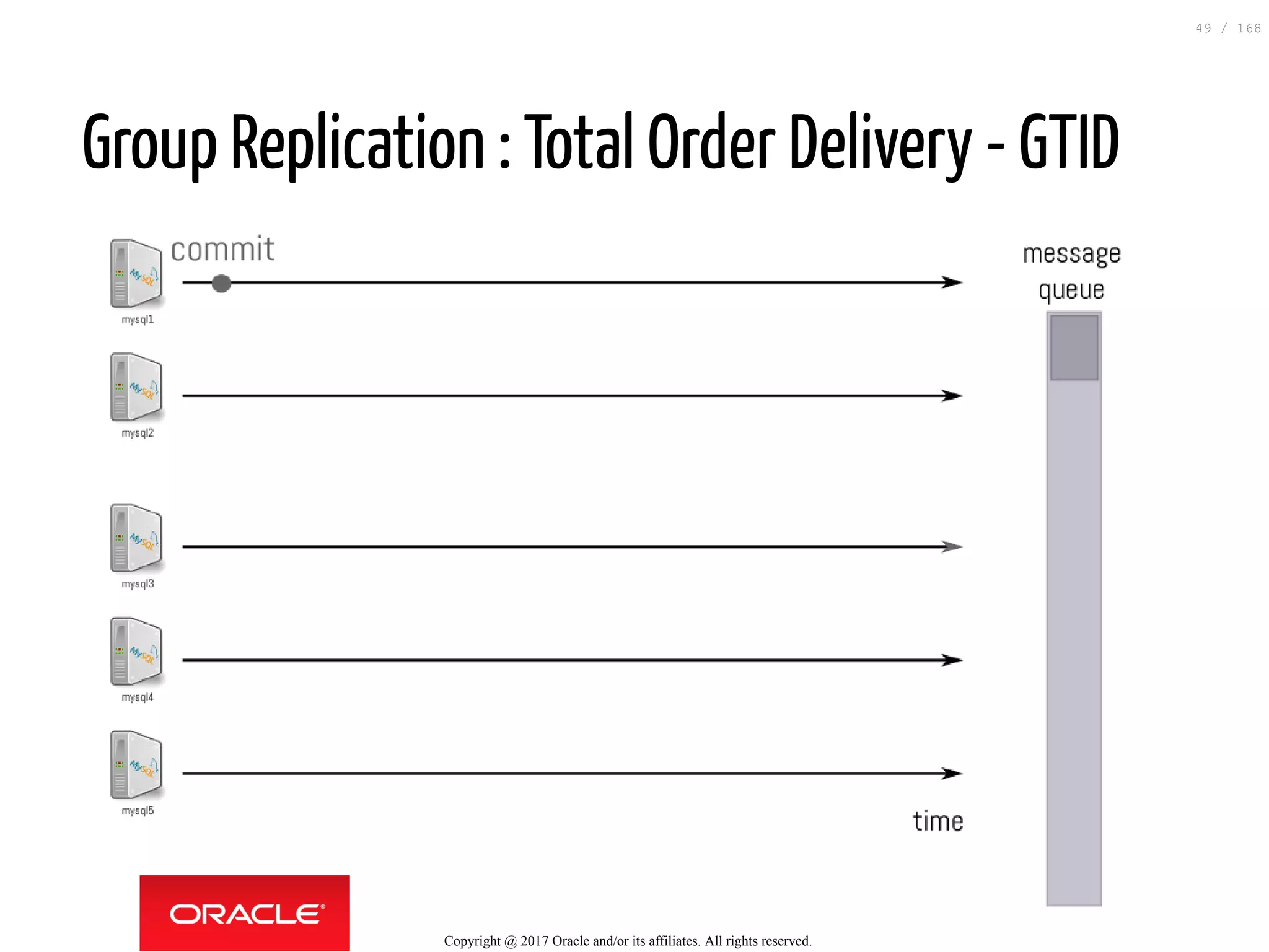 49 / 168

Group Replication : Total Order Delivery - GTID

commit

message queue

MySQL
mysql1

MySQL
mysql2

MySQL
mysql3

MySQL
mysql4

MySQL
mysql5

time

ORACLE

Copyright @ 2017 Oracle and/or its affiliates. All rights reserved.